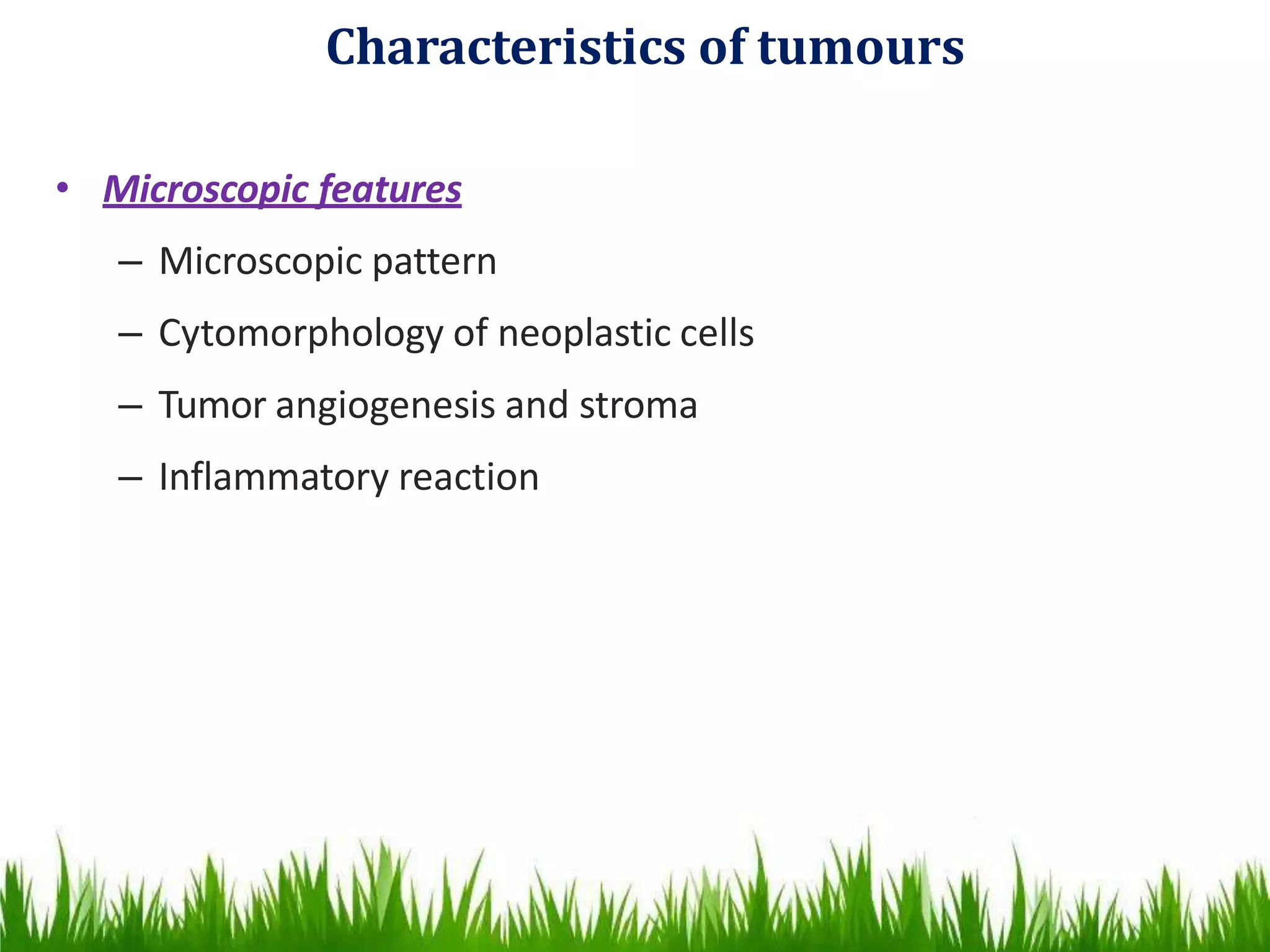 Characteristics of tumours

• Microscopic features
– Microscopic pattern
– Cytomorphology of neoplastic cells
– Tumor angiogenesis and stroma
– Inflammatory reaction